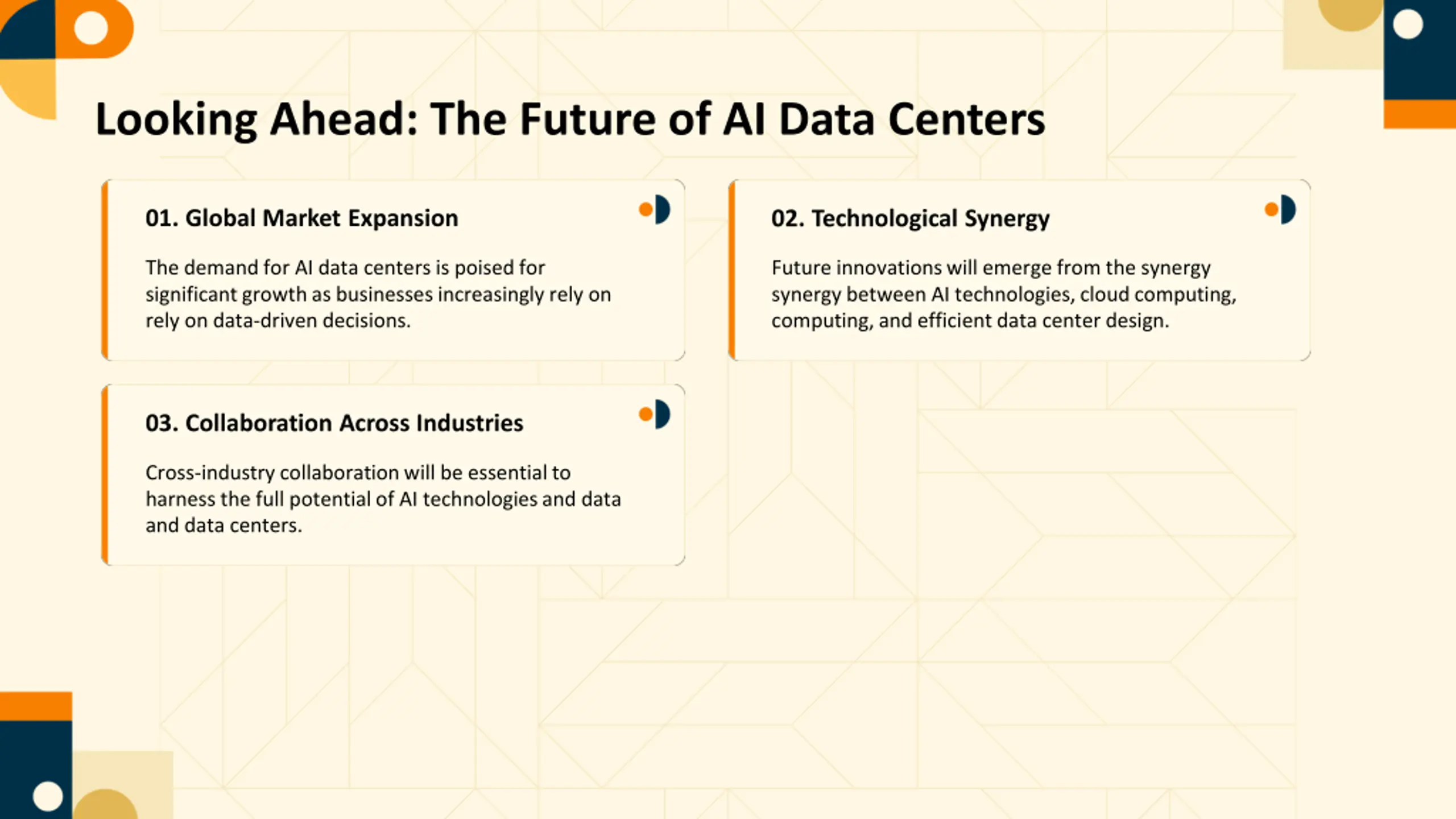 Looking Ahead: The Future of AI Data Centers

01. Global Market Expansion

The demand for AI data centers is poised for significant growth as businesses increasingly rely on rely on data-driven decisions.

02. Technological Synergy

Future innovations will emerge from the synergy synergy between AI technologies, cloud computing, computing, and efficient data center design.

03. Collaboration Across Industries

Cross-industry collaboration will be essential to harness the full potential of AI technologies and data and data centers.